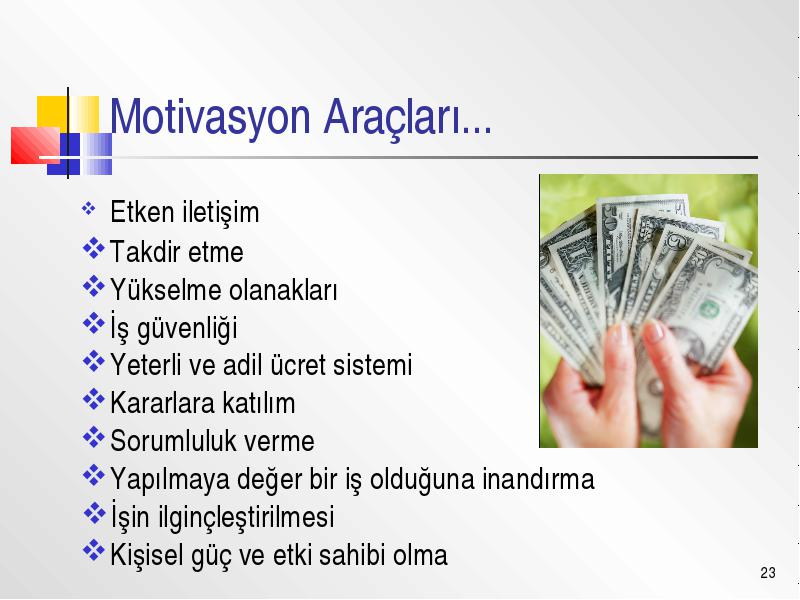 Motivasyon Araçları...

❖ Etken iletişim
❖ Takdir etme
❖ Yükselme olanakları
❖ İş güvenliği
❖ Yeterli ve adil ücret sistemi
❖ Kararlara katılım
❖ Sorumluluk verme
❖ Yapılmaya değer bir iş olduğuna inandırma
❖ İşin ilginçleştirilmesi
❖ Kişisel güç ve etki sahibi olma

23